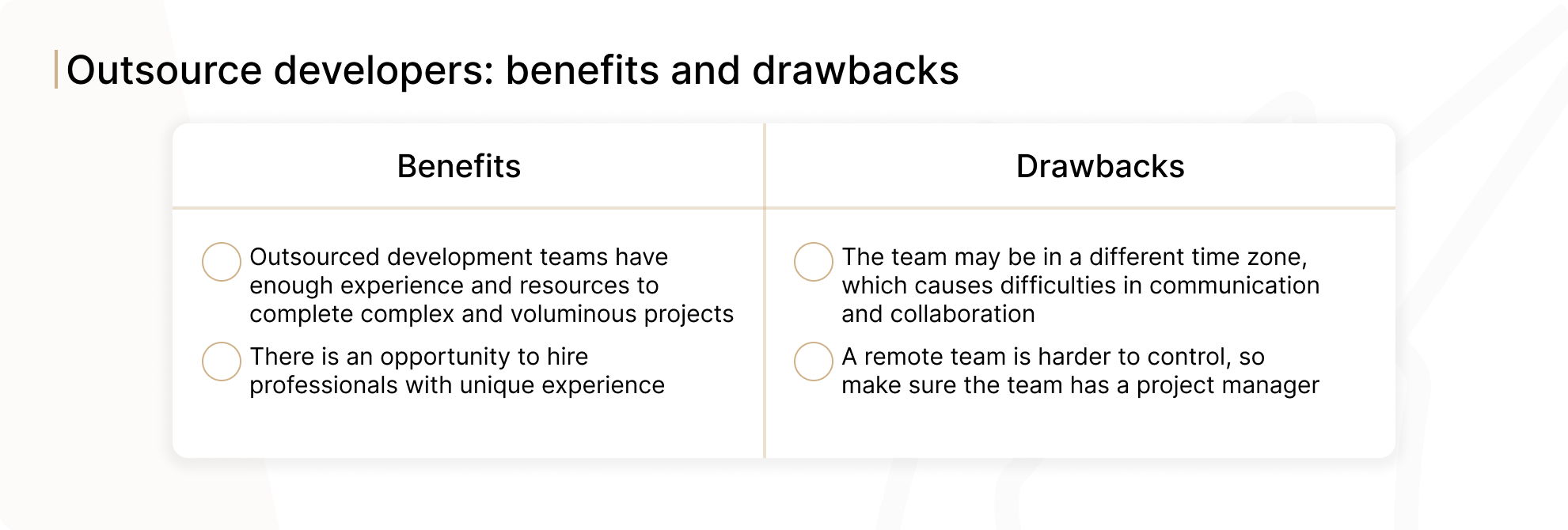 Outsource developers: benefits and drawbacks

| Benefits | Drawbacks |
|---|---|
| Outsourced development teams have enough experience and resources to complete complex and voluminous projects | The team may be in a different time zone, which causes difficulties in communication and collaboration |
| There is an opportunity to hire professionals with unique experience | A remote team is harder to control, so make sure the team has a project manager |